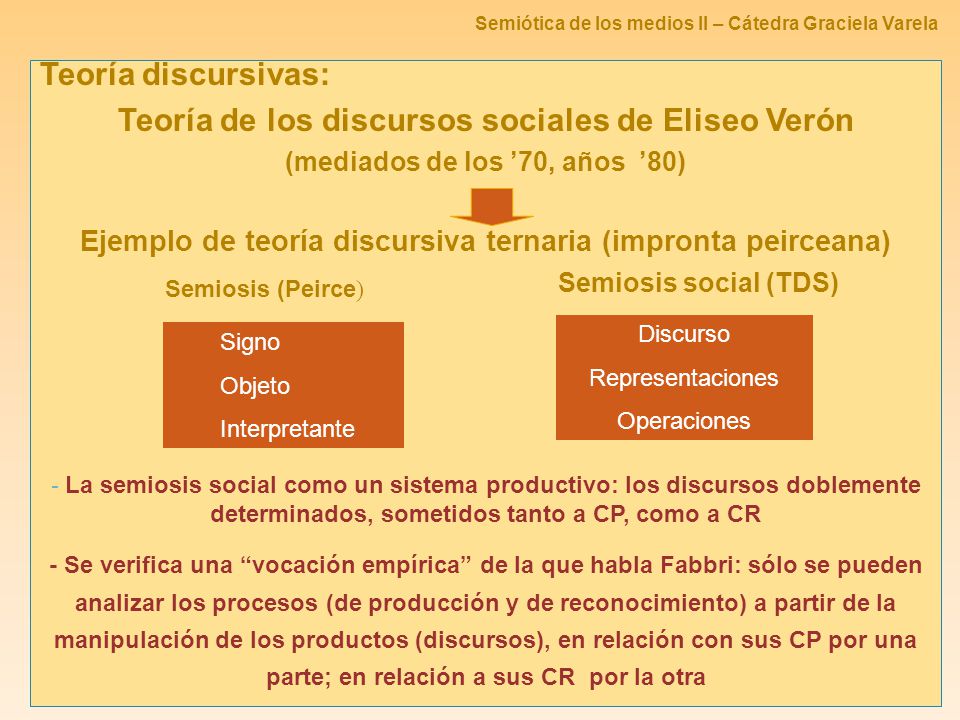 Semiótica de los medios II – Cátedra Graciela Varela

Teoría discursivas:

Teoría de los discursos sociales de Eliseo Verón

(mediados de los ’70, años ’80)

Ejemplo de teoría discursiva ternaria (impronta peirceana)

Semiosis (Peirce)

Signo
Objeto
Interpretante

Semiosis social (TDS)

Discurso
Representaciones
Operaciones

- La semiosis social como un sistema productivo: los discursos doblemente determinados, sometidos tanto a CP, como a CR

- Se verifica una “vocación empírica” de la que habla Fabbri: sólo se pueden analizar los procesos (de producción y de reconocimiento) a partir de la manipulación de los productos (discursos), en relación con sus CP por una parte; en relación a sus CR por la otra